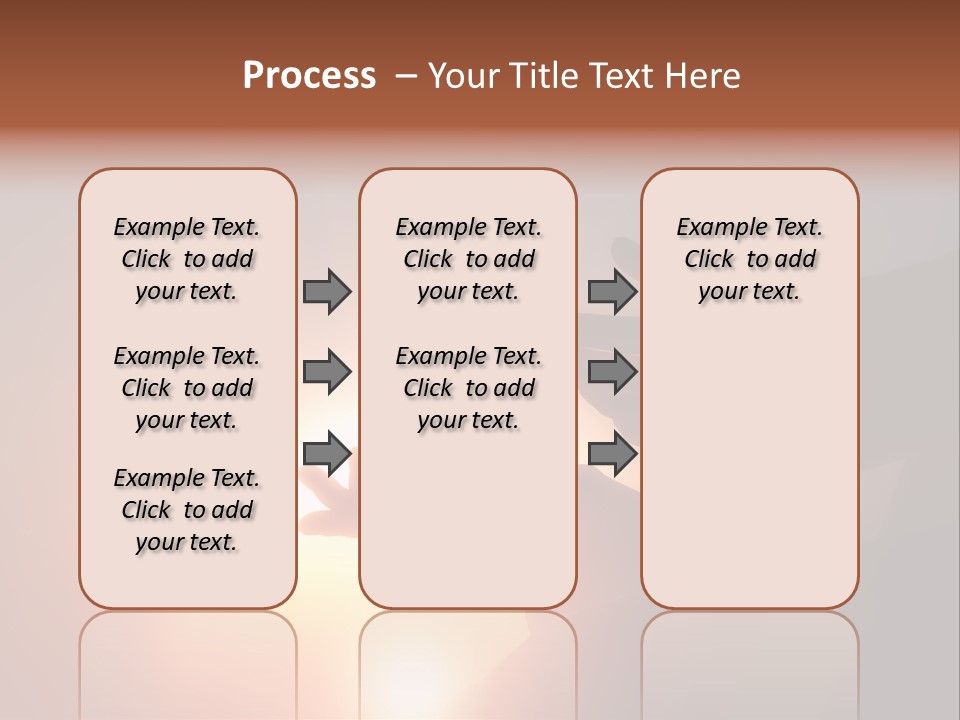 Process – Your Title Text Here

Example Text. Click to add your text.

Example Text. Click to add your text.

Example Text. Click to add your text.

Example Text. Click to add your text.

Example Text. Click to add your text.

Example Text. Click to add your text.